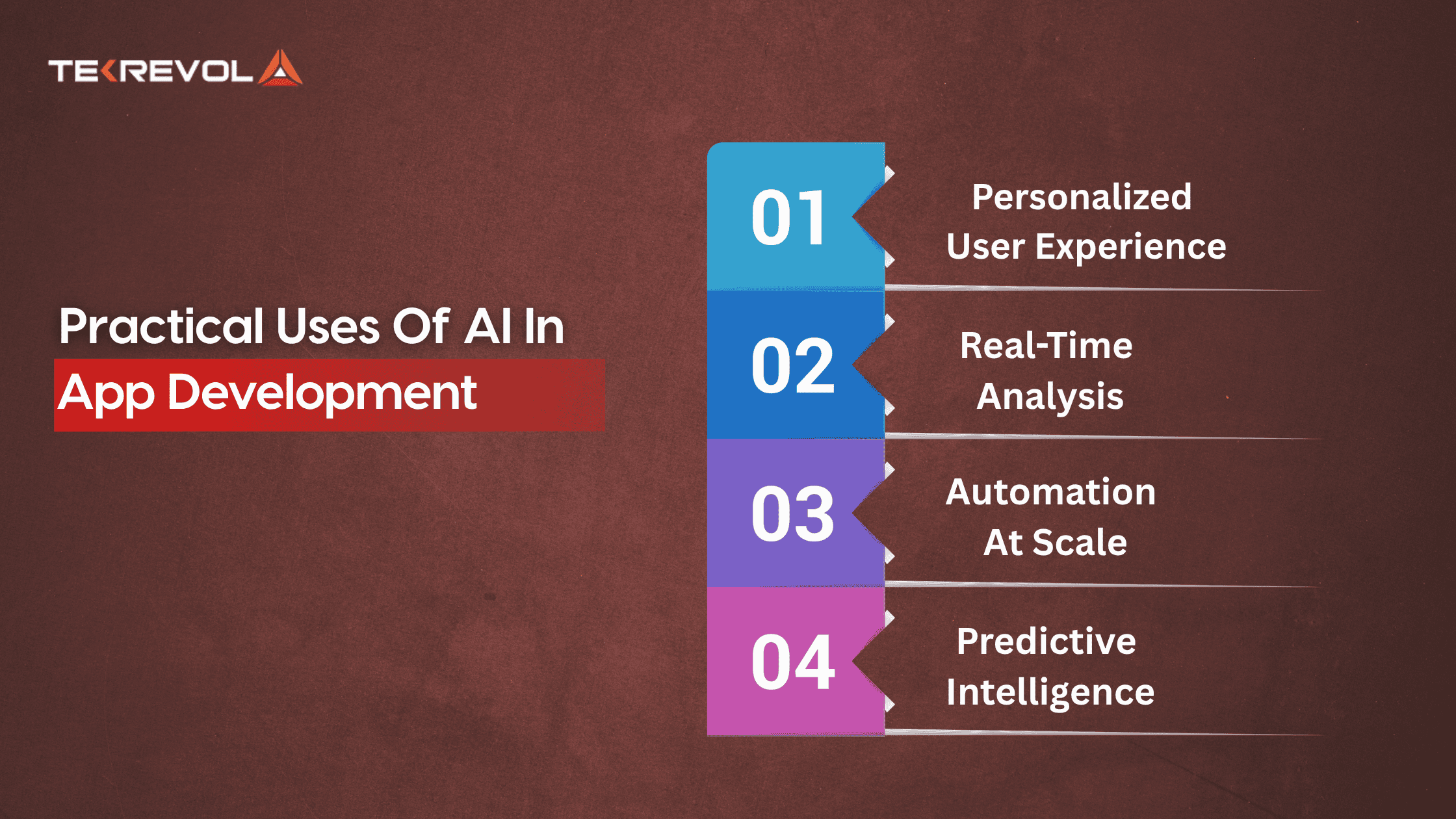 TEKREVOL

Practical Uses Of AI In App Development

01
Personalized User Experience

02
Real-Time Analysis

03
Automation At Scale

04
Predictive Intelligence